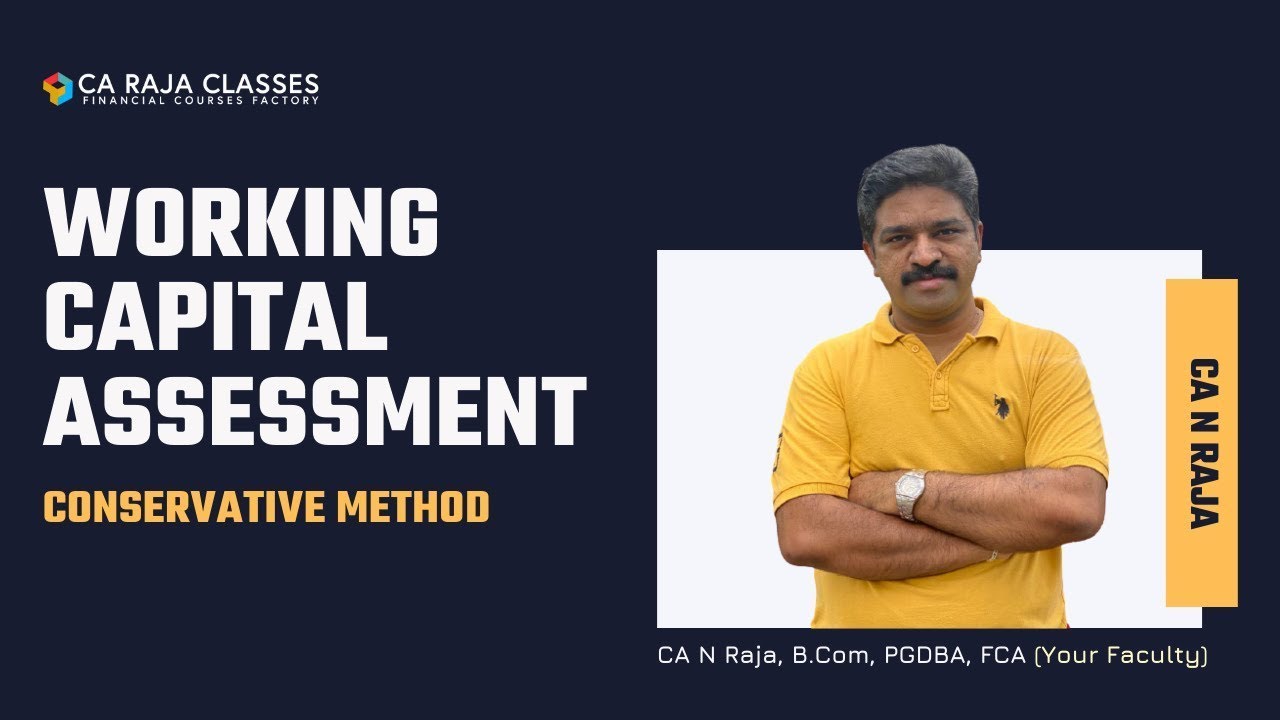 CA RAJA CLASSES
FINANCIAL COURSES FACTORY

WORKING CAPITAL ASSESSMENT

CONSERVATIVE METHOD

CA N RAJA

CA N Raja, B.Com, PGDBA, FCA (Your Faculty)